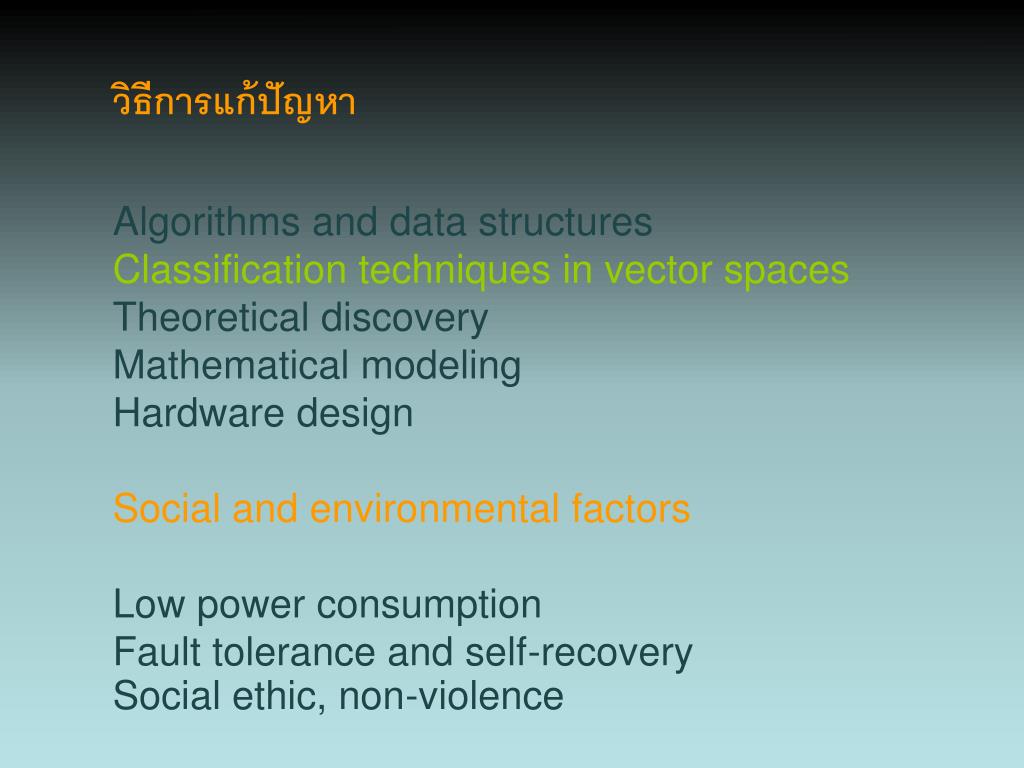 วิธีการแก้ปัญหา

Algorithms and data structures
Classification techniques in vector spaces
Theoretical discovery
Mathematical modeling
Hardware design

Social and environmental factors

Low power consumption
Fault tolerance and self-recovery
Social ethic, non-violence